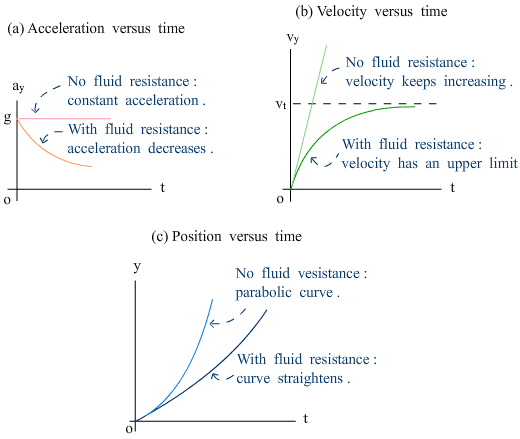 (a) Acceleration versus time

$a_y$

No fluid resistance : constant acceleration .

g

With fluid resistance : acceleration decreases .

o

t

(b) Velocity versus time

$v_y$

No fluid resistance : velocity keeps increasing .

$v_t$

With fluid resistance : velocity has an upper limit

o

t

(c) Position versus time

y

No fluid vesistance : parabolic curve .

With fluid resistance : curve straightens .

o

t